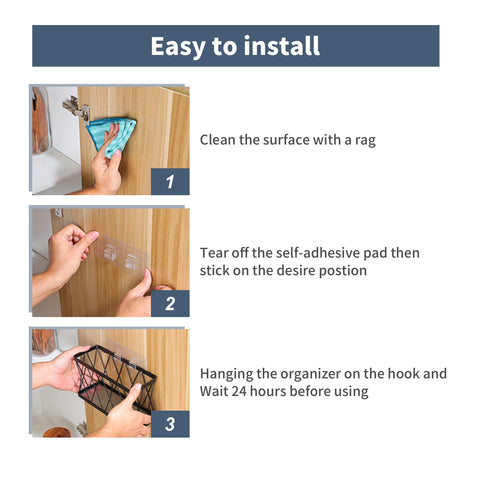 Easy to install

1

Clean the surface with a rag

2

Tear off the self-adhesive pad then stick on the desire postion

3

Hanging the organizer on the hook and Wait 24 hours before using